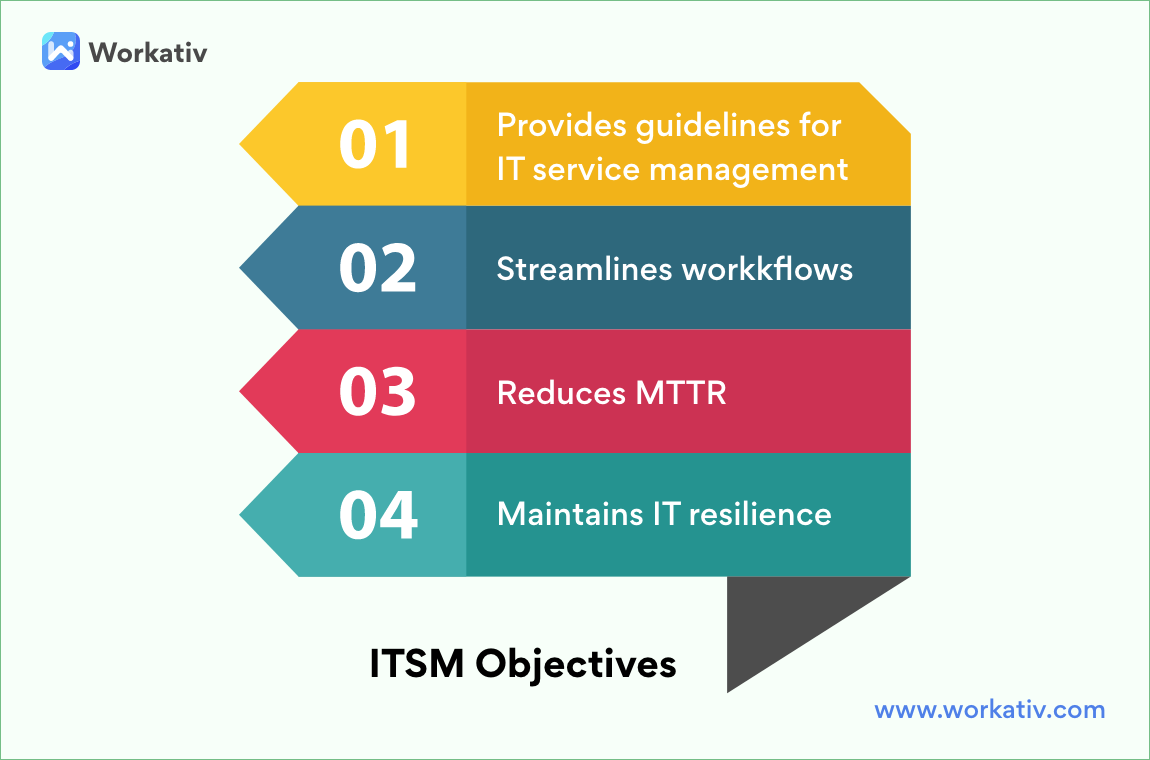 Workativ

01 Provides guidelines for IT service management

02 Streamlines workkflows

03 Reduces MTTR

04 Maintains IT resilience

ITSM Objectives

www.workativ.com